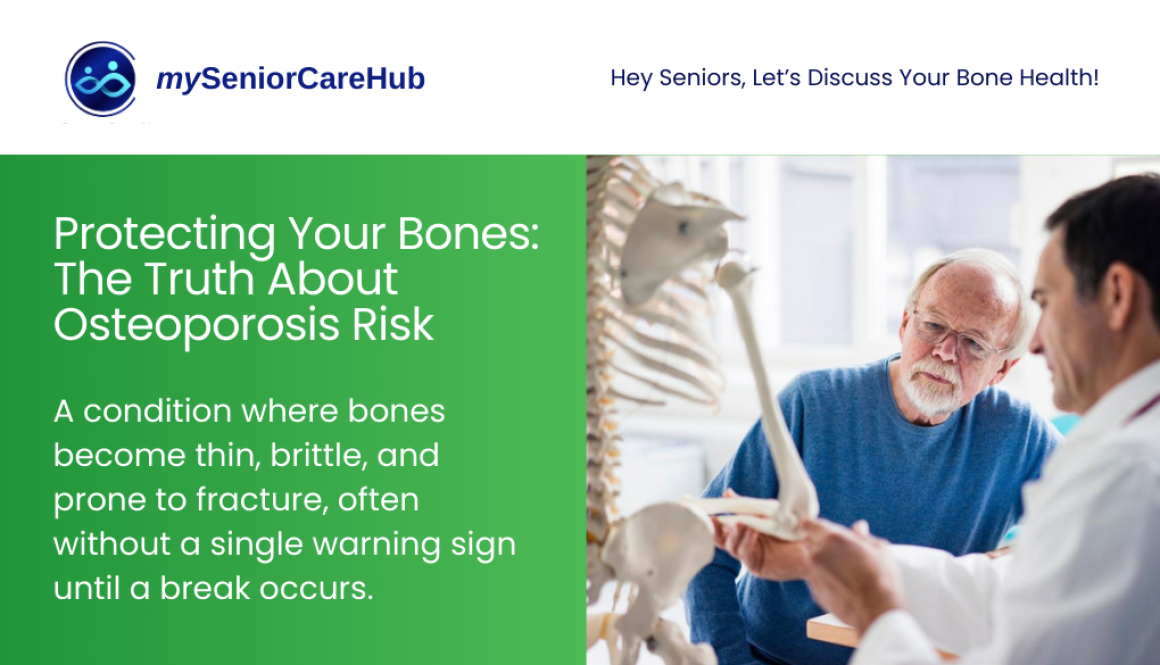 mySeniorCareHub

Hey Seniors, Let's Discuss Your Bone Health!

Protecting Your Bones: The Truth About Osteoporosis Risk

A condition where bones become thin, brittle, and prone to fracture, often without a single warning sign until a break occurs.